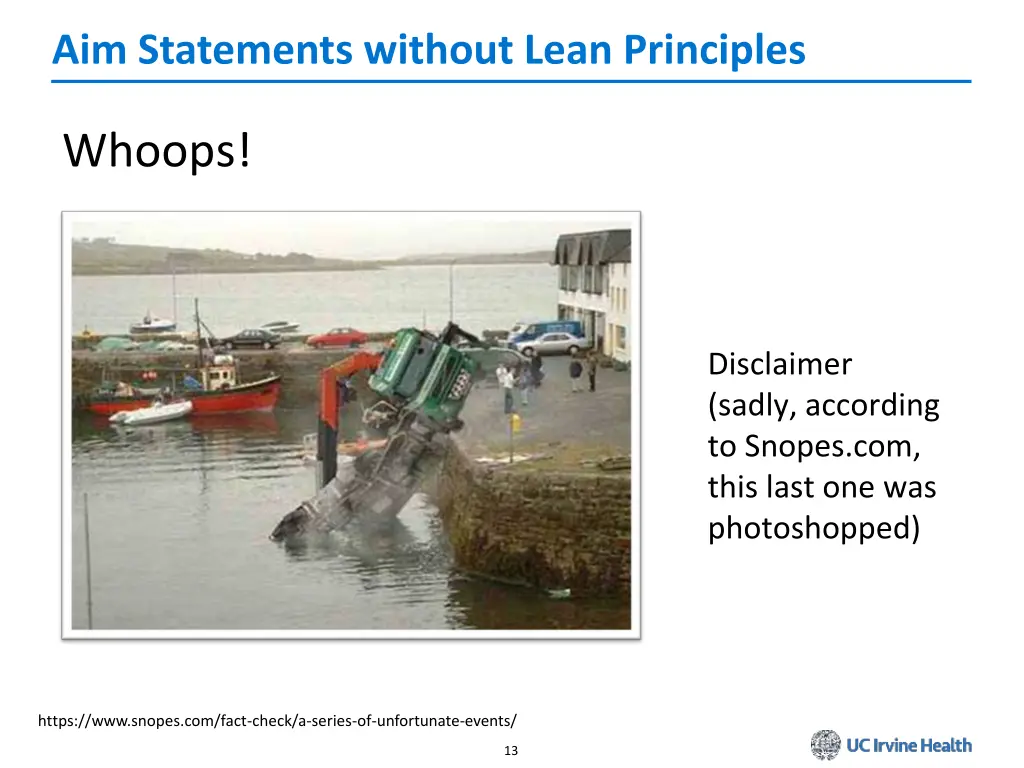 Aim Statements without Lean Principles

Whoops!

Disclaimer (sadly, according to Snopes.com, this last one was photoshopped)

https://www.snopes.com/fact-check/a-series-of-unfortunate-events/

13

UC Irvine Health